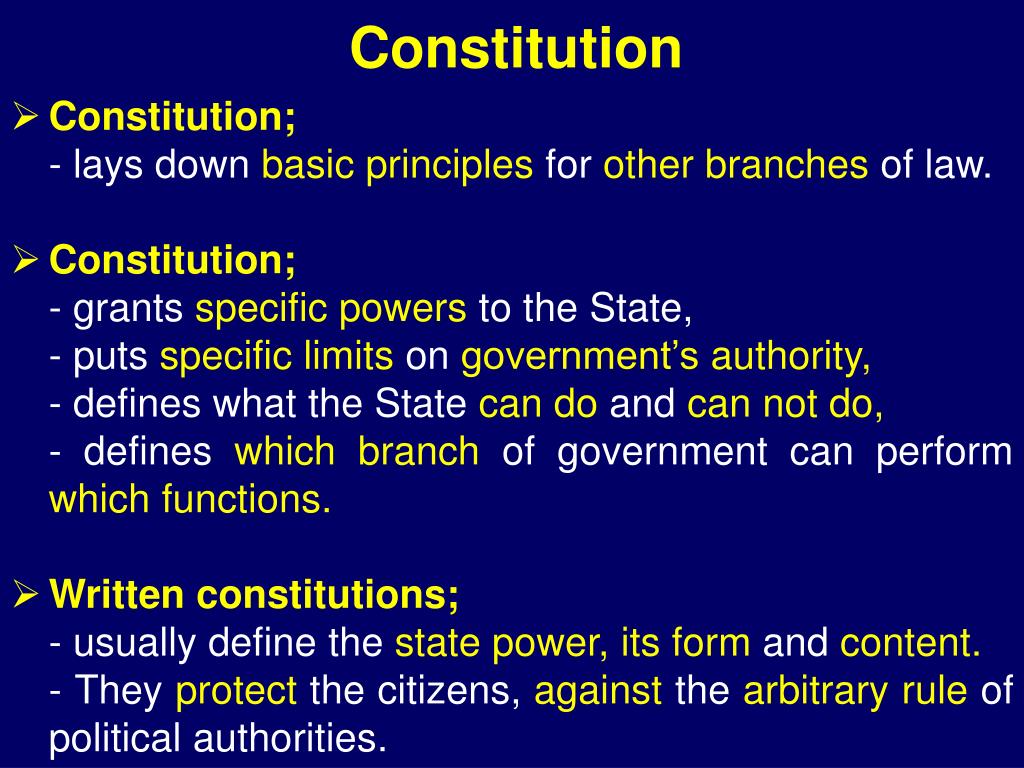 Constitution

➢ Constitution;
- lays down basic principles for other branches of law.

➢ Constitution;
- grants specific powers to the State,
- puts specific limits on government's authority,
- defines what the State can do and can not do,
- defines which branch of government can perform which functions.

➢ Written constitutions;
- usually define the state power, its form and content.
- They protect the citizens, against the arbitrary rule of political authorities.